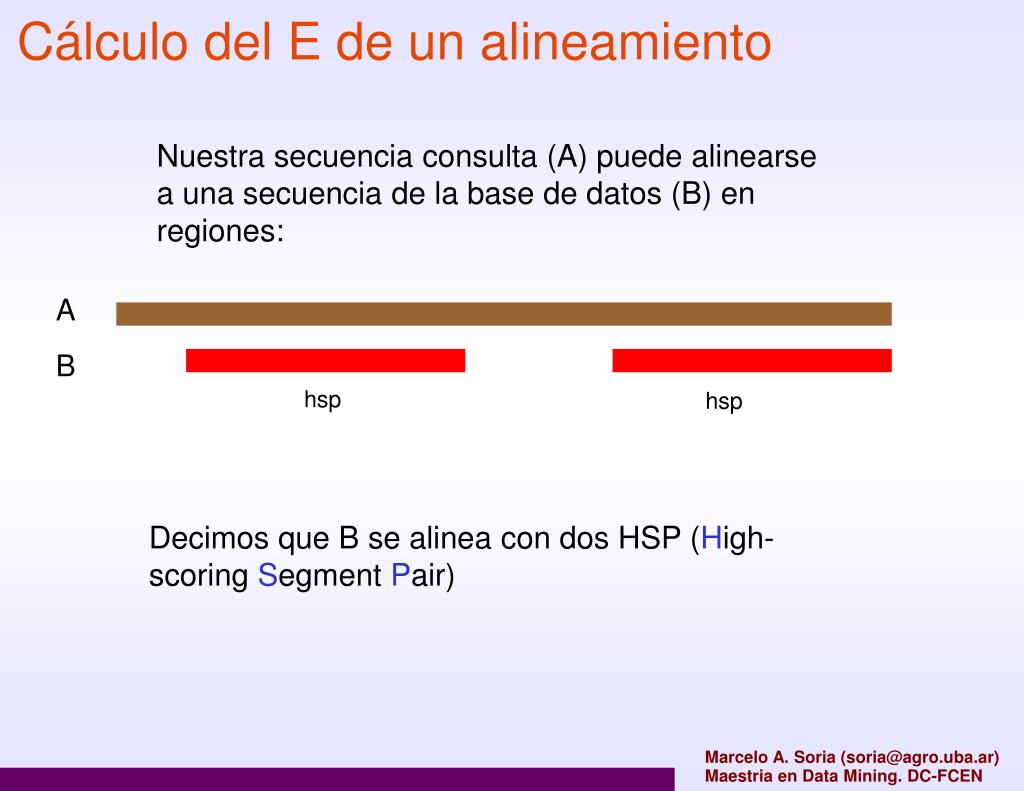 Cálculo del E de un alineamiento

Nuestra secuencia consulta (A) puede alinearse a una secuencia de la base de datos (B) en regiones:

A

B

hsp

hsp

Decimos que B se alinea con dos HSP (High-scoring Segment Pair)

Marcelo A. Soria (soria@agro.uba.ar)
Maestria en Data Mining. DC-FCEN